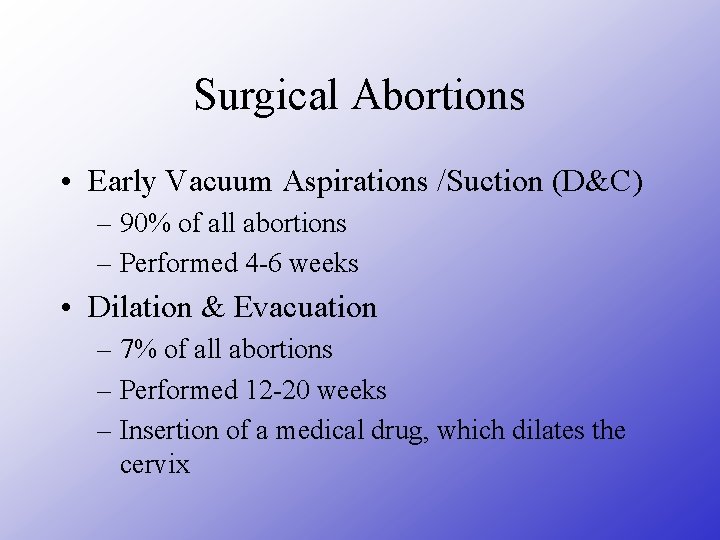 Surgical Abortions

• Early Vacuum Aspirations /Suction (D&C)
– 90% of all abortions
– Performed 4-6 weeks
• Dilation & Evacuation
– 7% of all abortions
– Performed 12-20 weeks
– Insertion of a medical drug, which dilates the cervix